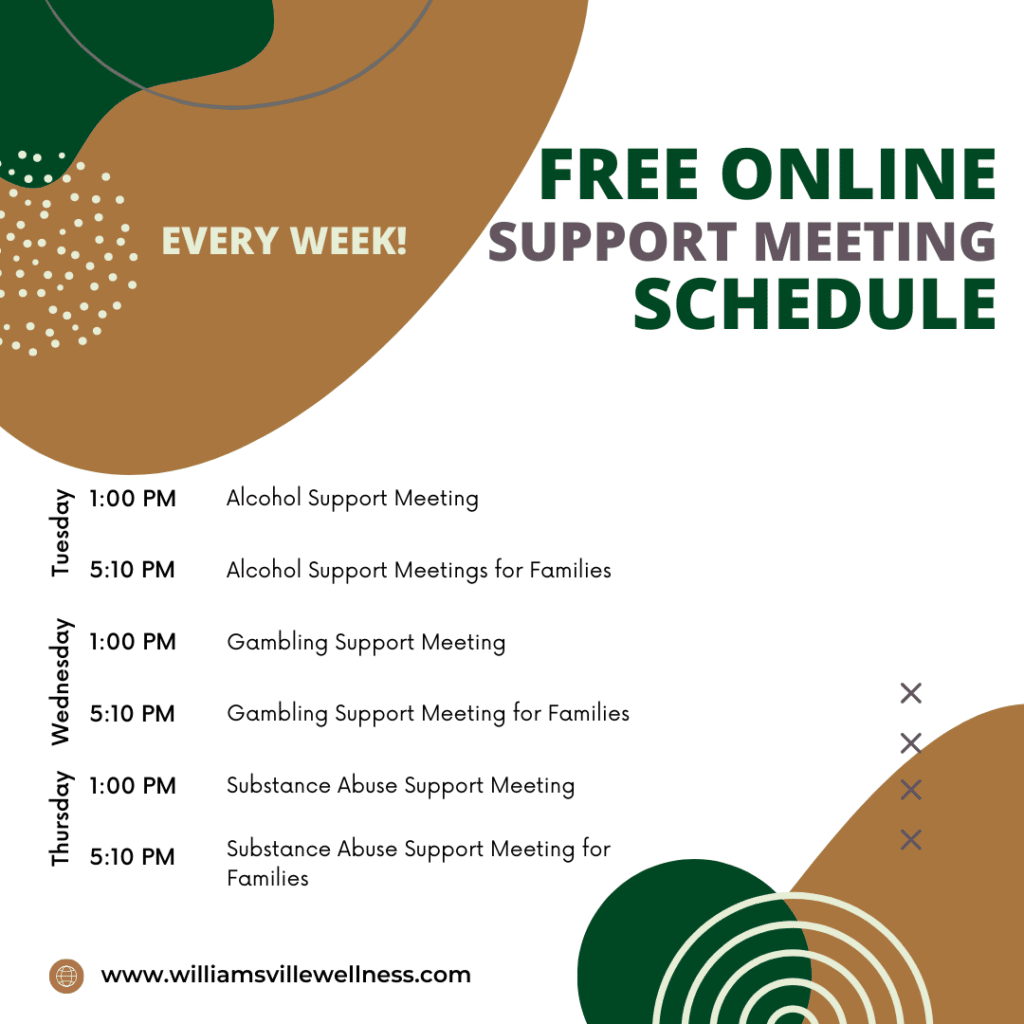 EVERY WEEK!

FREE ONLINE
SUPPORT MEETING
SCHEDULE

Tuesday
1:00 PM Alcohol Support Meeting
5:10 PM Alcohol Support Meetings for Families

Wednesday
1:00 PM Gambling Support Meeting
5:10 PM Gambling Support Meeting for Families

Thursday
1:00 PM Substance Abuse Support Meeting
5:10 PM Substance Abuse Support Meeting for Families

www.williamsvillewellness.com